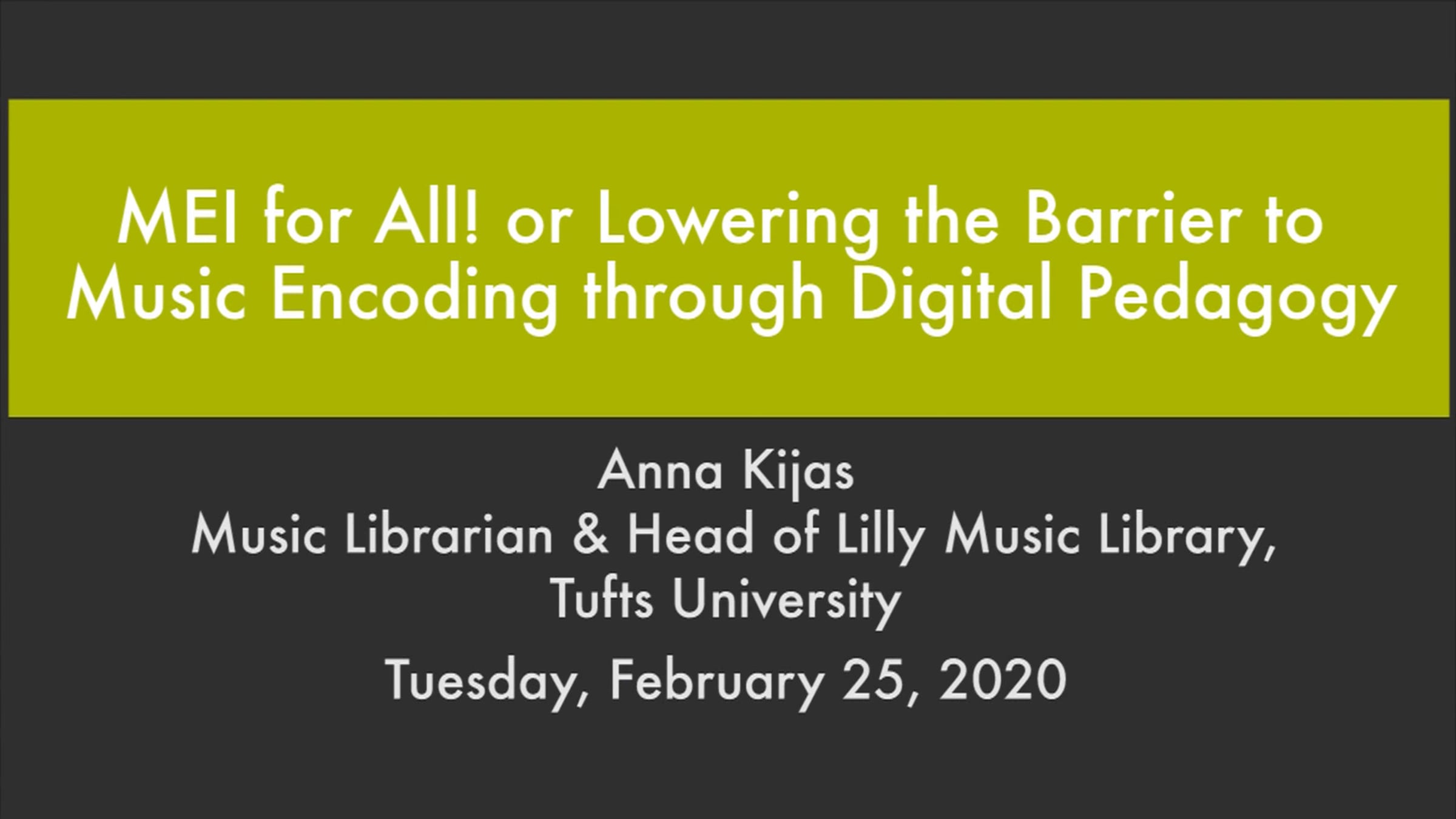 MEI for All! or Lowering the Barrier to Music Encoding through Digital Pedagogy

Anna Kijas
Music Librarian & Head of Lilly Music Library,
Tufts University

Tuesday, February 25, 2020